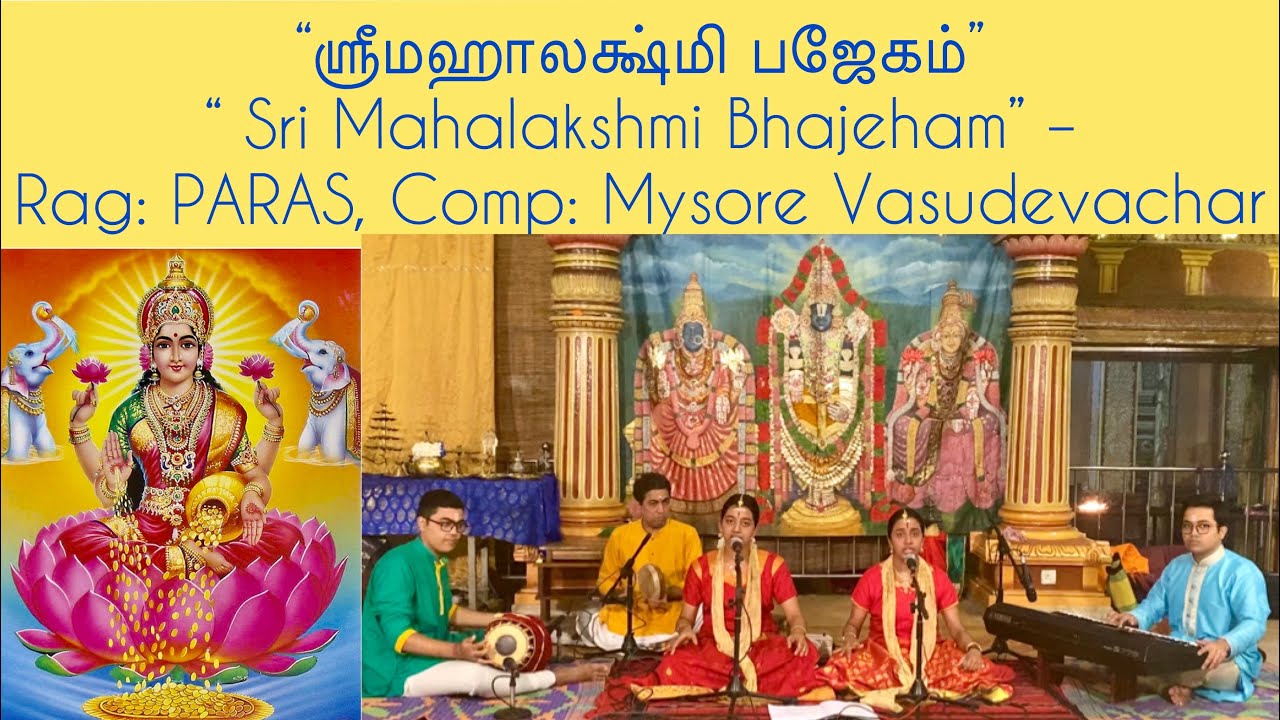 “ஸ்ரீமஹாலக்ஷ்மி பஜேகம்”
“ Sri Mahalakshmi Bhajeham” –
Rag: PARAS, Comp: Mysore Vasudevachar